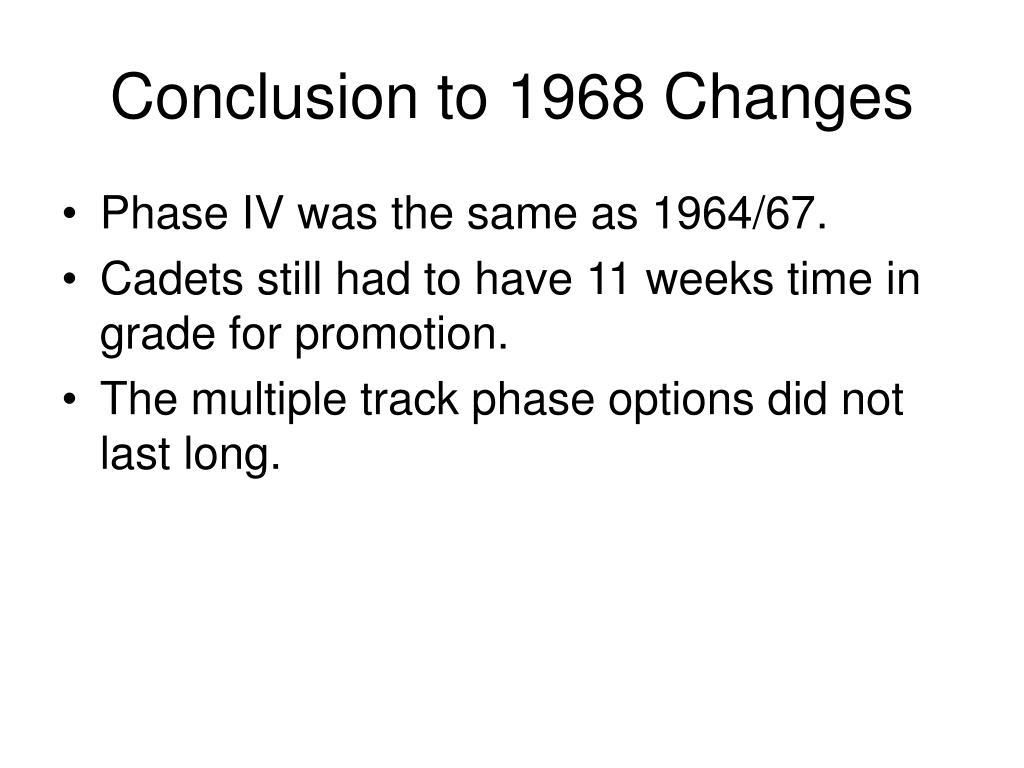 Conclusion to 1968 Changes

• Phase IV was the same as 1964/67.
• Cadets still had to have 11 weeks time in grade for promotion.
• The multiple track phase options did not last long.